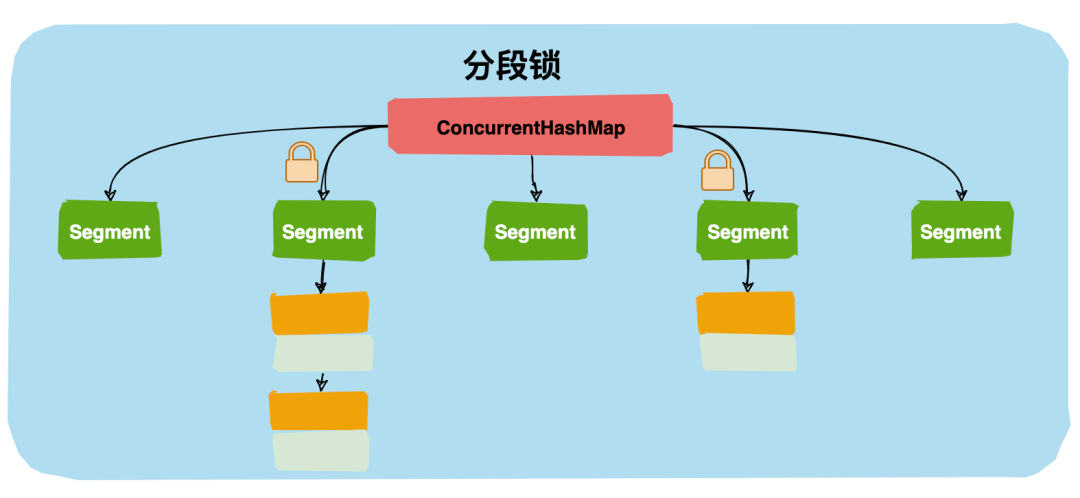 分段锁

ConcurrentHashMap

Segment

Segment

Segment

Segment

Segment